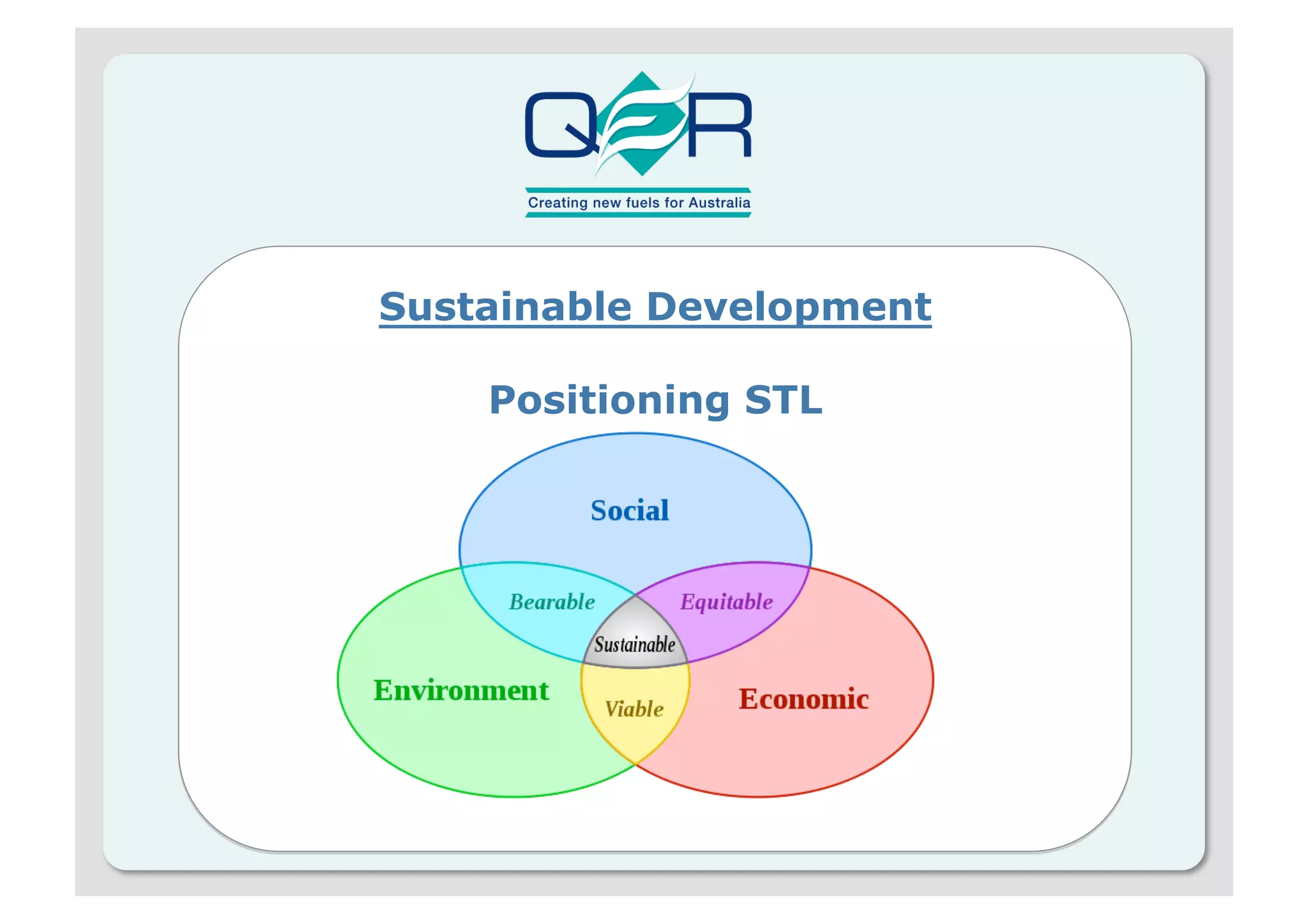 QER

Creating new fuels for Australia

Sustainable Development

Positioning STL

Social

Bearable

Equitable

Sustainable

Environment

Viable

Economic